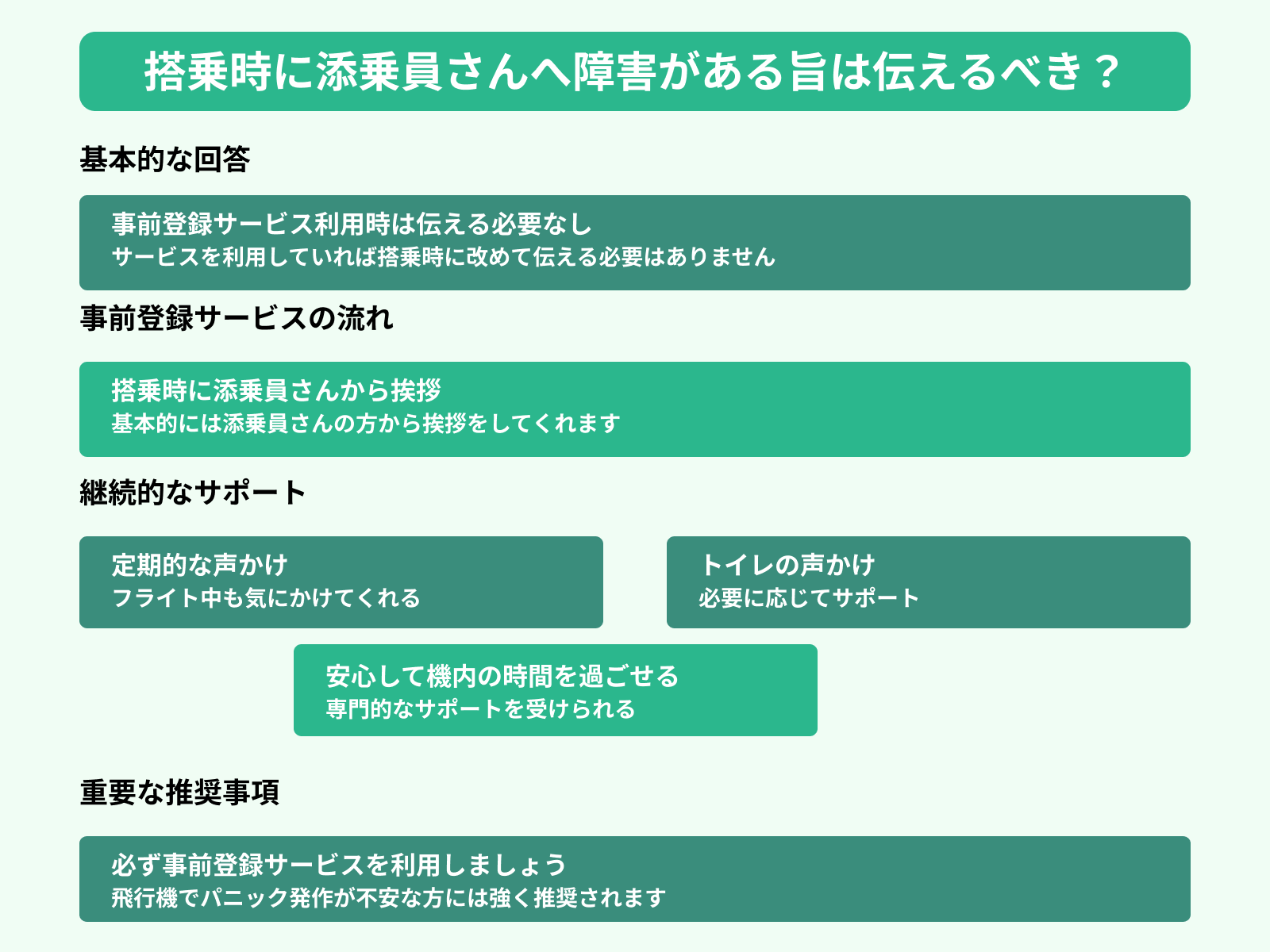 搭乗時に添乗員さんへ障害がある旨は伝えるべき？

基本的な回答

事前登録サービス利用時は伝える必要なし
サービスを利用していれば搭乗時に改めて伝える必要はありません

事前登録サービスの流れ

搭乗時に添乗員さんから挨拶
基本的には添乗員さんの方から挨拶をしてくれます

継続的なサポート

定期的な声かけ
フライト中も気にかけてくれる

トイレの声かけ
必要に応じてサポート

安心して機内の時間を過ごせる
専門的なサポートを受けられる

重要な推奨事項

必ず事前登録サービスを利用しましょう
飛行機でパニック発作が不安な方には強く推奨されます